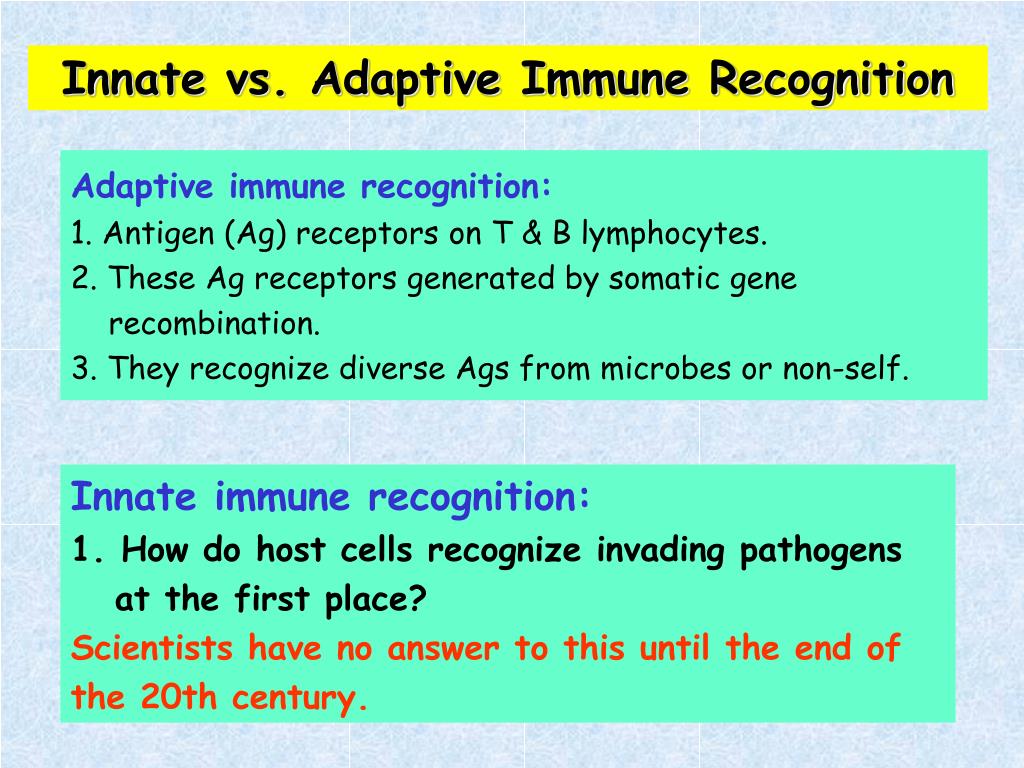 Innate vs. Adaptive Immune Recognition

Adaptive immune recognition:
1. Antigen (Ag) receptors on T & B lymphocytes.
2. These Ag receptors generated by somatic gene recombination.
3. They recognize diverse Ags from microbes or non-self.

Innate immune recognition:
1. How do host cells recognize invading pathogens at the first place?
Scientists have no answer to this until the end of the 20th century.